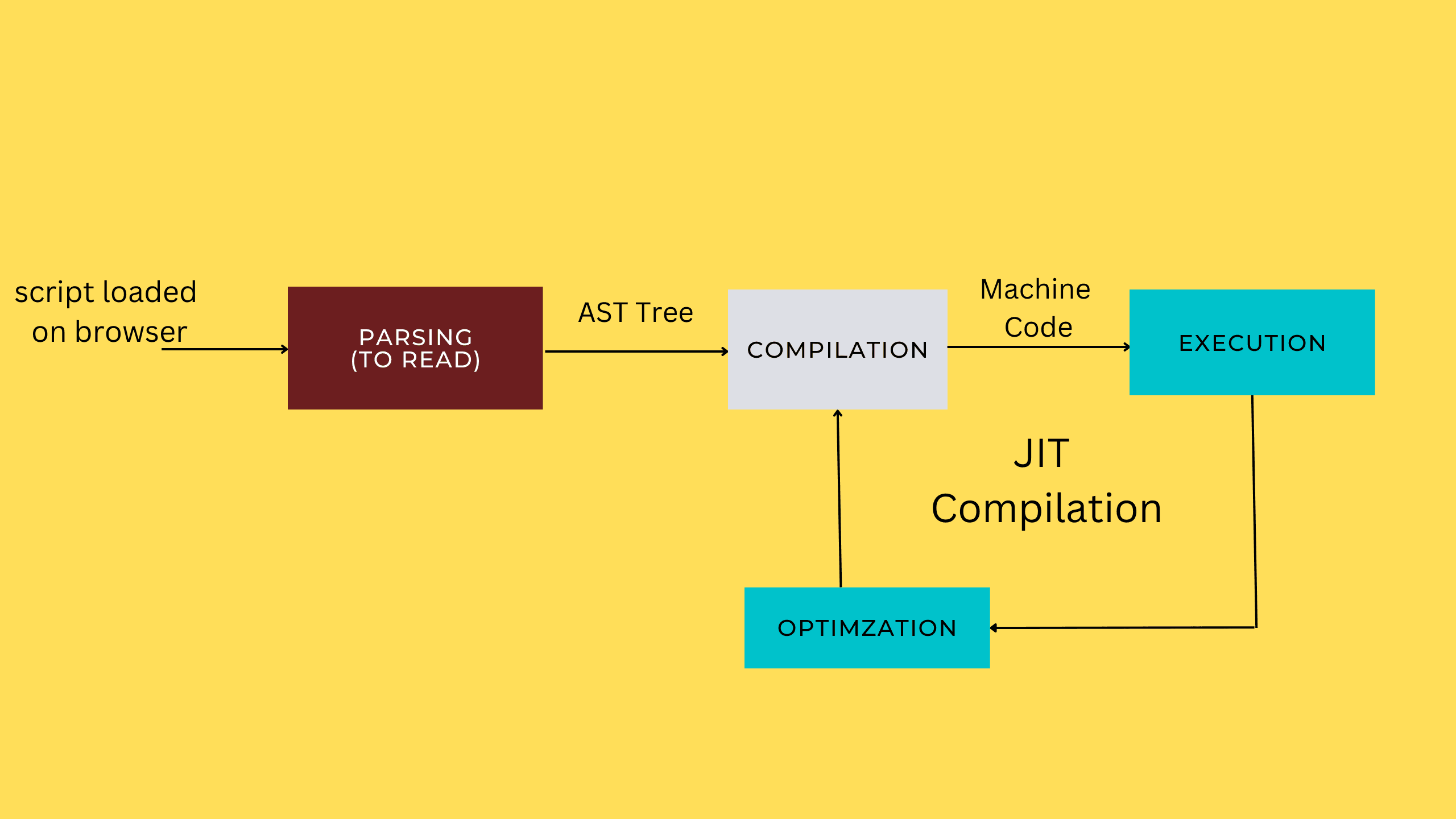 script loaded on browser

PARSING (TO READ)

AST Tree

COMPILATION

Machine Code

EXECUTION

JIT Compilation

OPTIMZATION